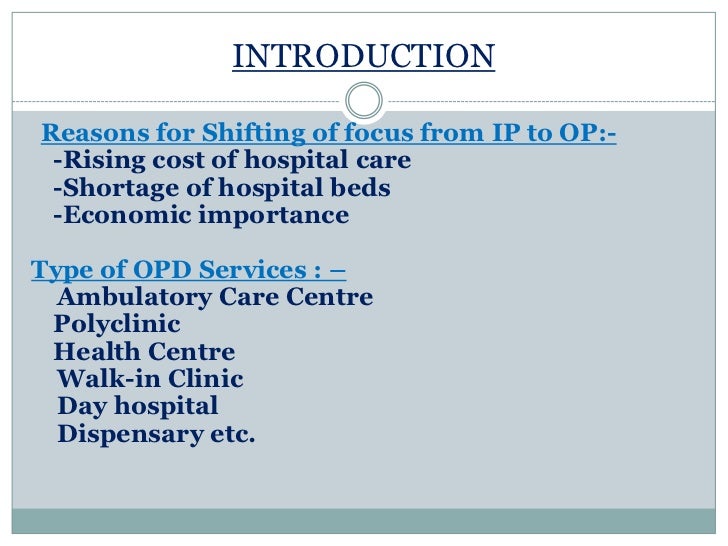 INTRODUCTION

Reasons for Shifting of focus from IP to OP:-
-Rising cost of hospital care
-Shortage of hospital beds
-Economic importance

Type of OPD Services : –
Ambulatory Care Centre
Polyclinic
Health Centre
Walk-in Clinic
Day hospital
Dispensary etc.